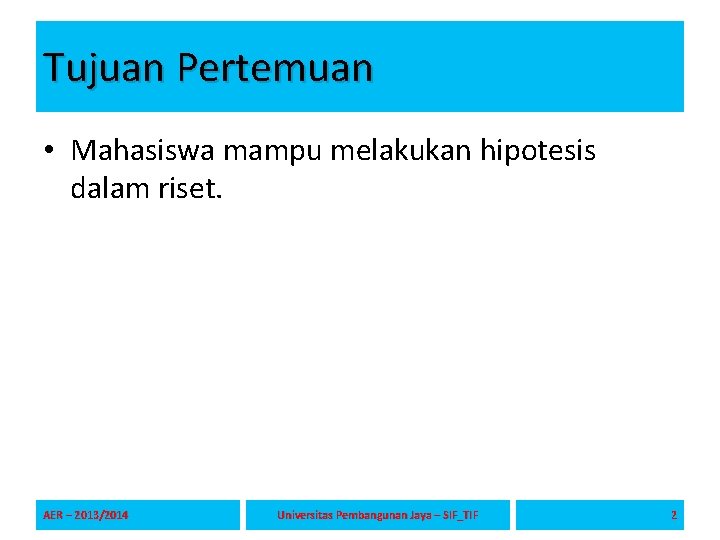 Tujuan Pertemuan

• Mahasiswa mampu melakukan hipotesis dalam riset.

AER – 2013/2014

Universitas Pembangunan Jaya – SIF_TIF

2